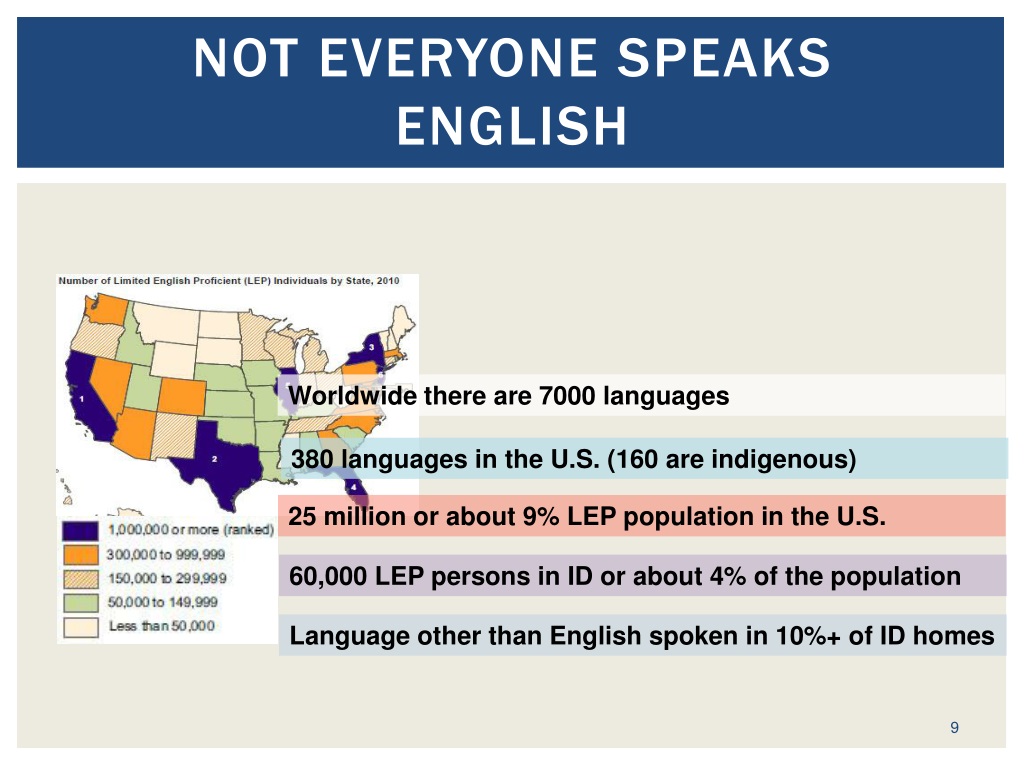 NOT EVERYONE SPEAKS ENGLISH

Number of Limited English Proficient (LEP) Individuals by State, 2010

1
2
3
4

1,000,000 or more (ranked)
300,000 to 999,999
150,000 to 299,999
50,000 to 149,999
Less than 50,000

Worldwide there are 7000 languages

380 languages in the U.S. (160 are indigenous)

25 million or about 9% LEP population in the U.S.

60,000 LEP persons in ID or about 4% of the population

Language other than English spoken in 10%+ of ID homes

9